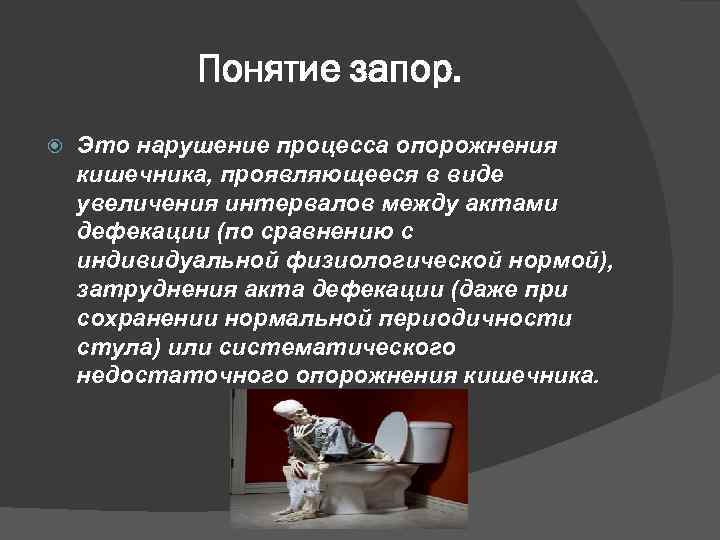 Понятие запор.

Это нарушение процесса опорожнения кишечника, проявляющееся в виде увеличения интервалов между актами дефекации (по сравнению с индивидуальной физиологической нормой), затруднения акта дефекации (даже при сохранении нормальной периодичности стула) или систематического недостаточного опорожнения кишечника.